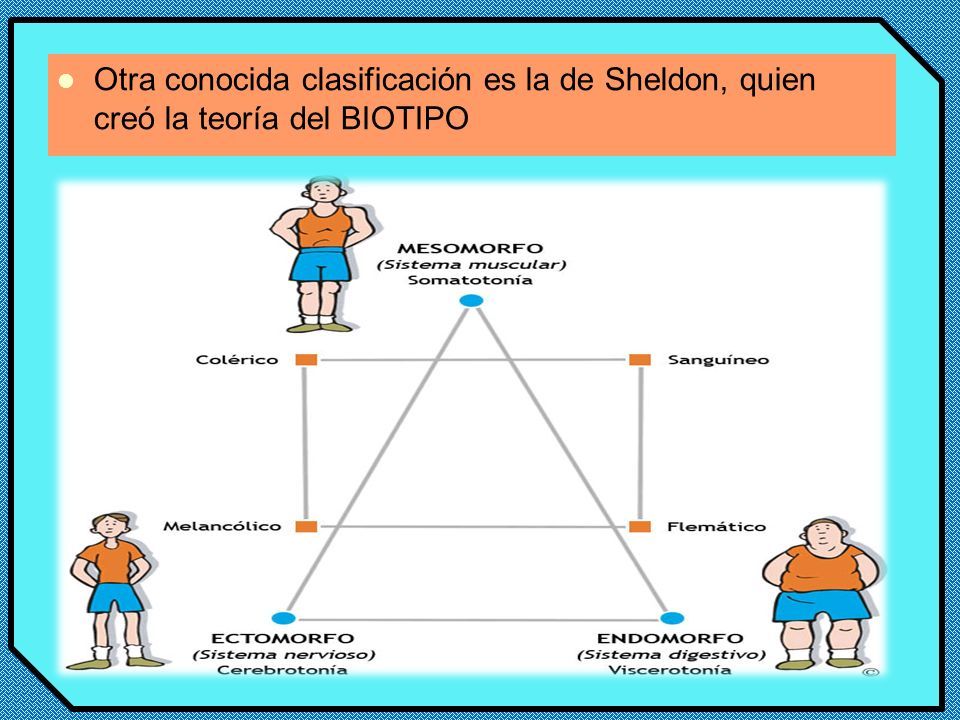 Otra conocida clasificación es la de Sheldon, quien creó la teoría del BIOTIPO

MESOMORFO
(Sistema muscular)
Somatotonía

Colérico

Sanguíneo

Melancólico

Flemático

ECTOMORFO
(Sistema nervioso)
Cerebrotonía

ENDOMORFO
(Sistema digestivo)
Viscerotonía

©